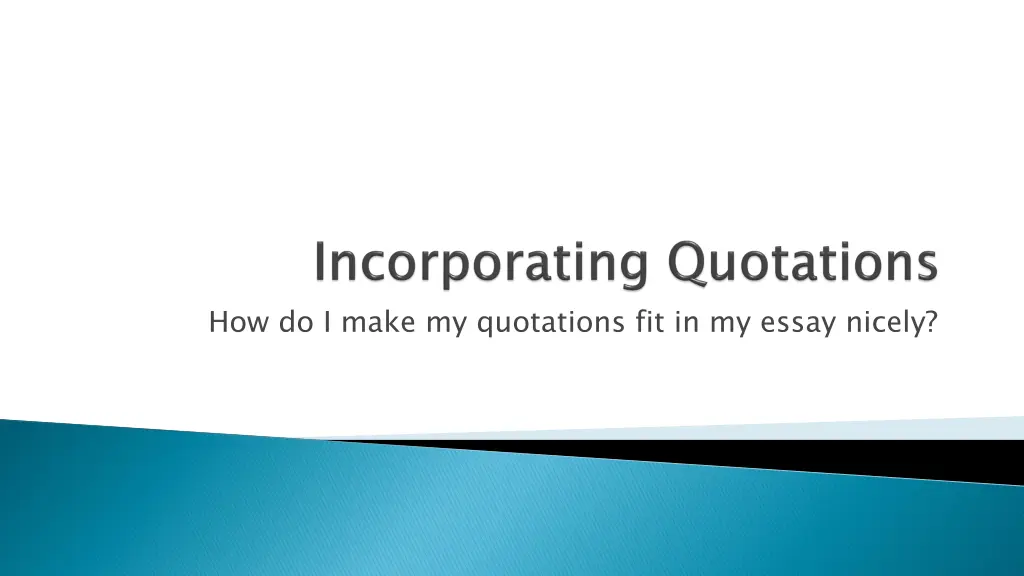 Incorporating Quotations

How do I make my quotations fit in my essay nicely?